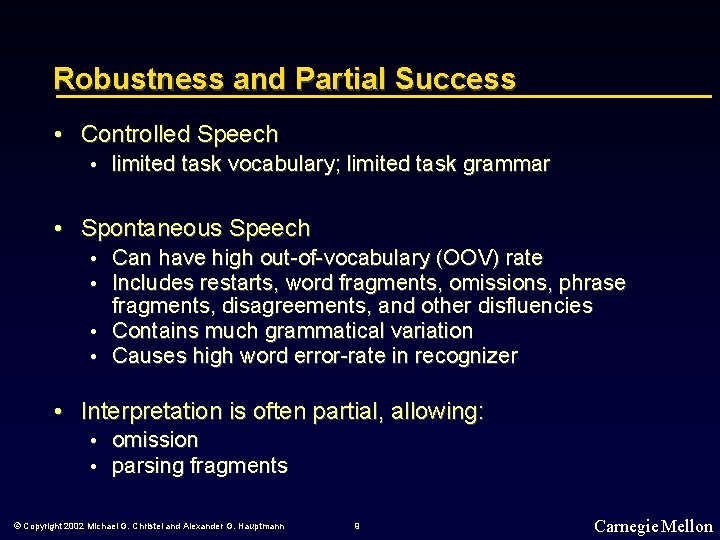 Robustness and Partial Success

• Controlled Speech
  • limited task vocabulary; limited task grammar

• Spontaneous Speech
  • Can have high out-of-vocabulary (OOV) rate
  • Includes restarts, word fragments, omissions, phrase fragments, disagreements, and other disfluencies
  • Contains much grammatical variation
  • Causes high word error-rate in recognizer

• Interpretation is often partial, allowing:
  • omission
  • parsing fragments

© Copyright 2002 Michael G. Christel and Alexander G. Hauptmann 8 Carnegie Mellon